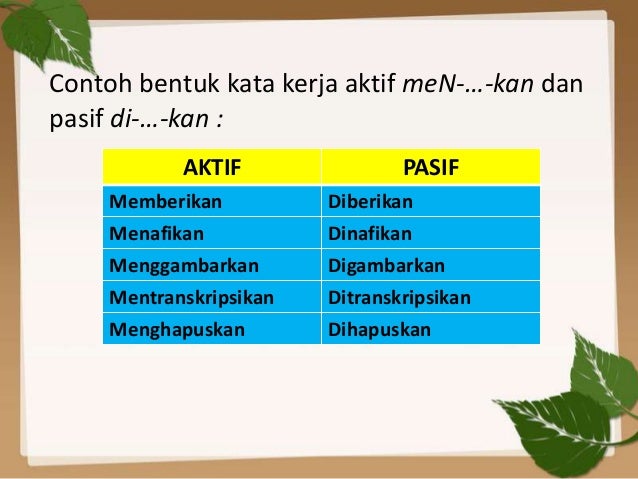 Contoh bentuk kata kerja aktif meN-…-kan dan pasif di-…-kan :

| AKTIF | PASIF |
|---|---|
| Memberikan | Diberikan |
| Menafikan | Dinafikan |
| Menggambarkan | Digambarkan |
| Mentranskripsikan | Ditranskripsikan |
| Menghapuskan | Dihapuskan |